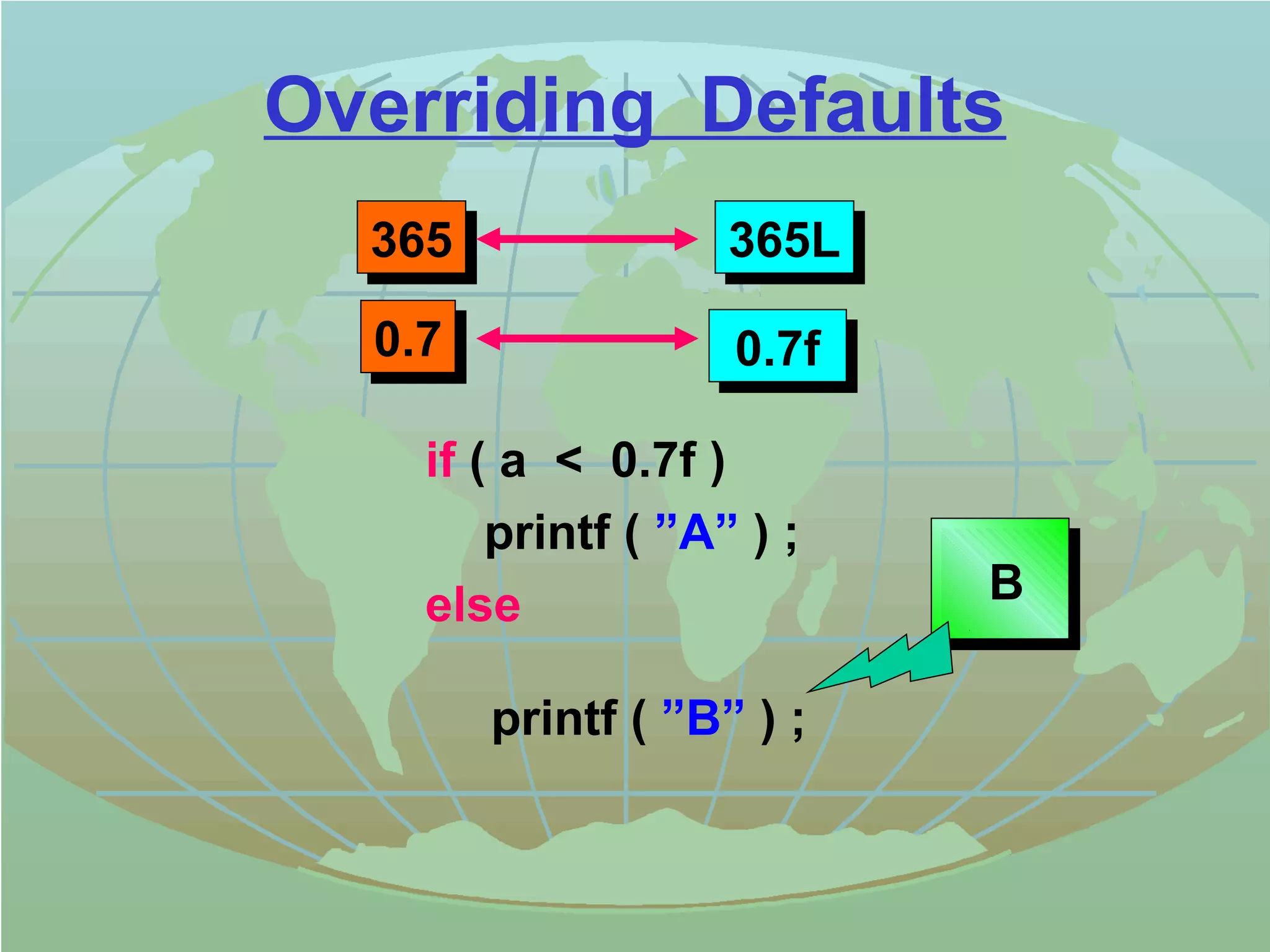 Overriding Defaults

365

365L

0.7

0.7f

if ( a < 0.7f )
printf ( ”A” ) ;
else

printf ( ”B” ) ;

B